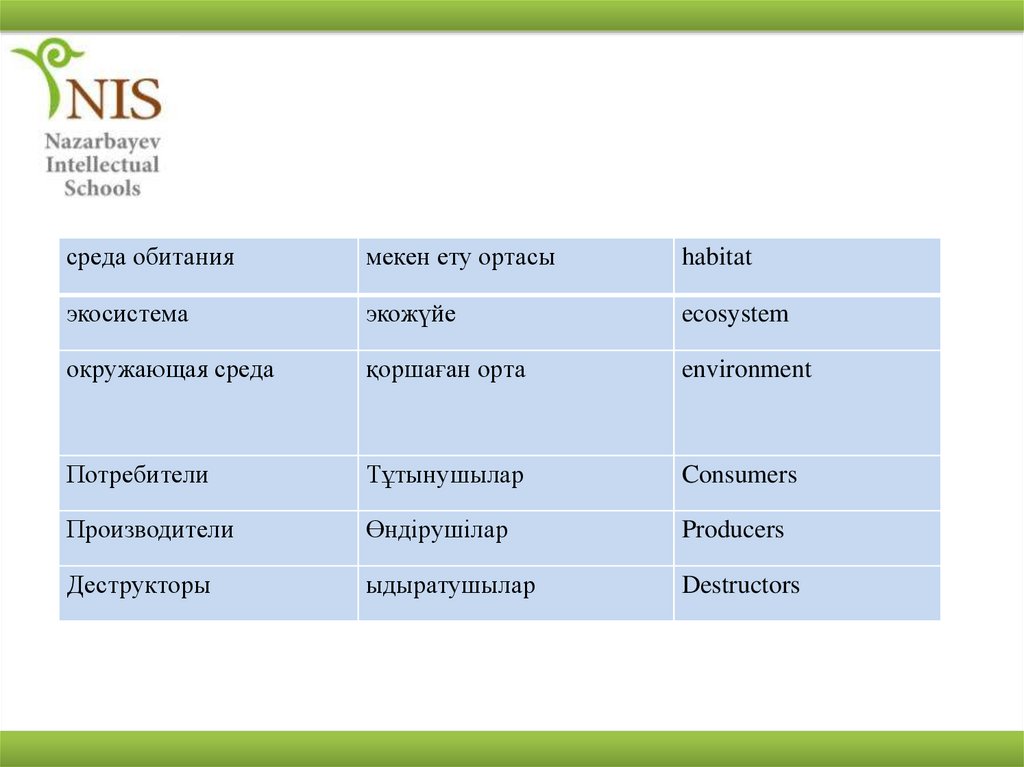 NIS
Nazarbayev Intellectual Schools

| среда обитания | мекен ету ортасы | habitat |
|---|---|---|
| экосистема | экожүйе | ecosystem |
| окружающая среда | қоршаған орта | environment |
| Потребители | Тұтынушылар | Consumers |
| Производители | Өндірушілар | Producers |
| Деструкторы | ыдыратушылар | Destructors |